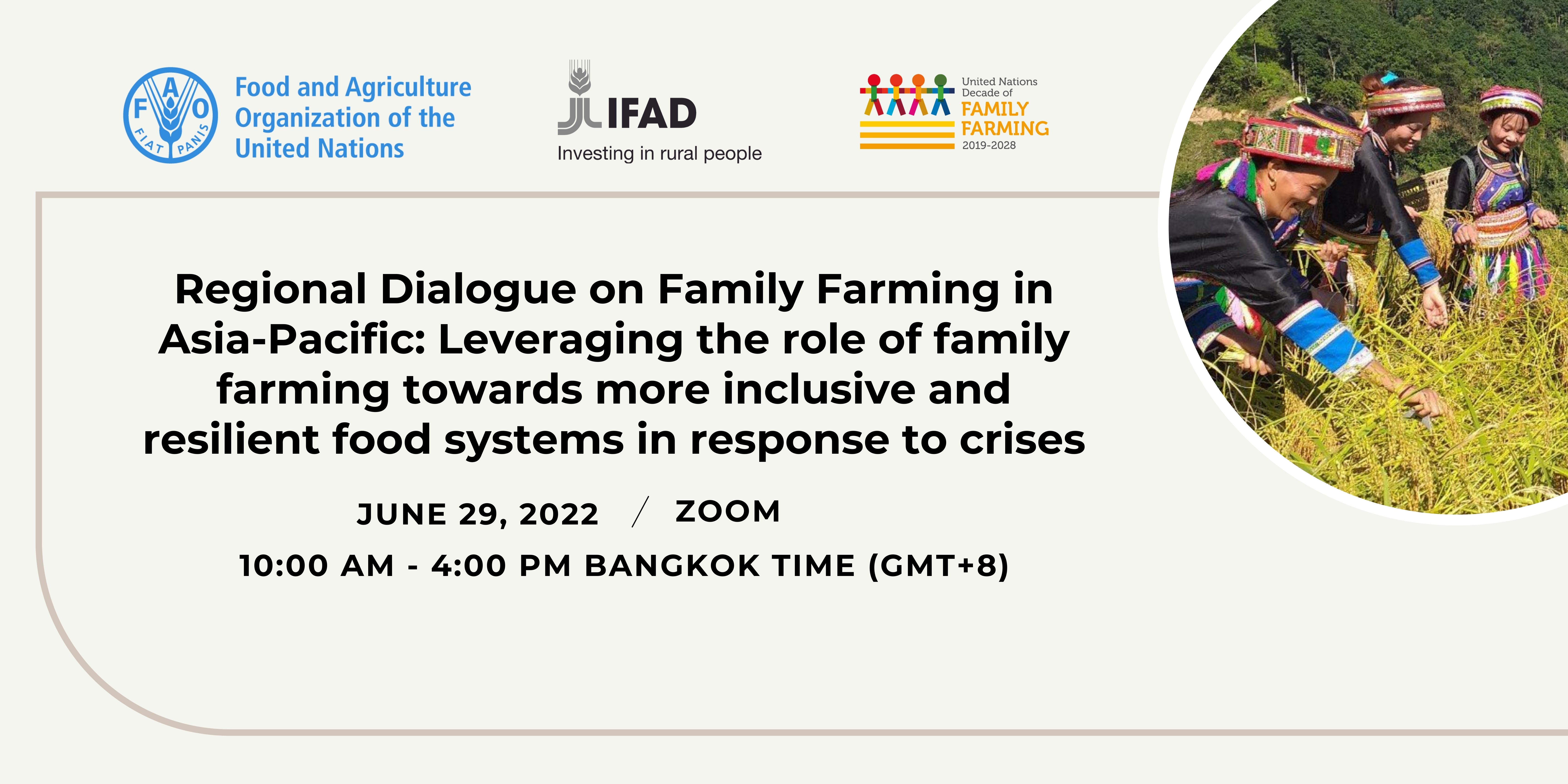 F A O
FIAT PANIS

Food and Agriculture Organization of the United Nations

IFAD
Investing in rural people

United Nations Decade of
FAMILY FARMING
2019-2028

Regional Dialogue on Family Farming in Asia-Pacific: Leveraging the role of family farming towards more inclusive and resilient food systems in response to crises

JUNE 29, 2022 / ZOOM

10:00 AM - 4:00 PM BANGKOK TIME (GMT+8)